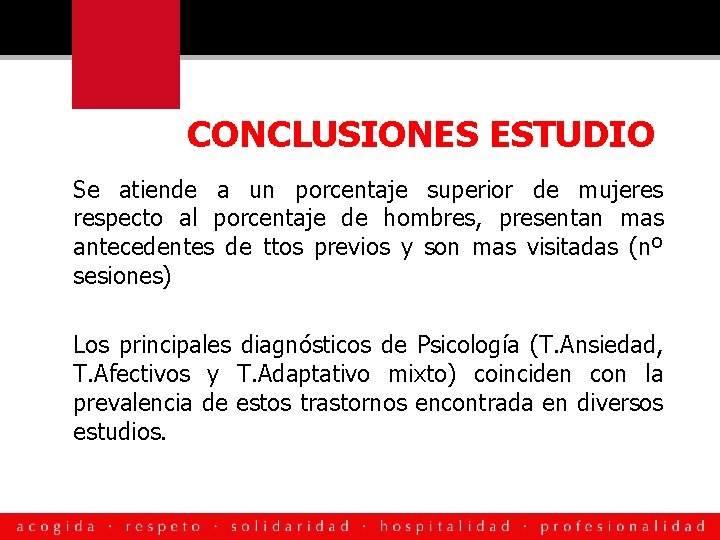 CONCLUSIONES ESTUDIO

Se atiende a un porcentaje superior de mujeres respecto al porcentaje de hombres, presentan mas antecedentes de ttos previos y son mas visitadas (nº sesiones)

Los principales diagnósticos de Psicología (T.Ansiedad, T.Afectivos y T.Adaptativo mixto) coinciden con la prevalencia de estos trastornos encontrada en diversos estudios.

acogida · respeto · solidaridad · hospitalidad · profesionalidad